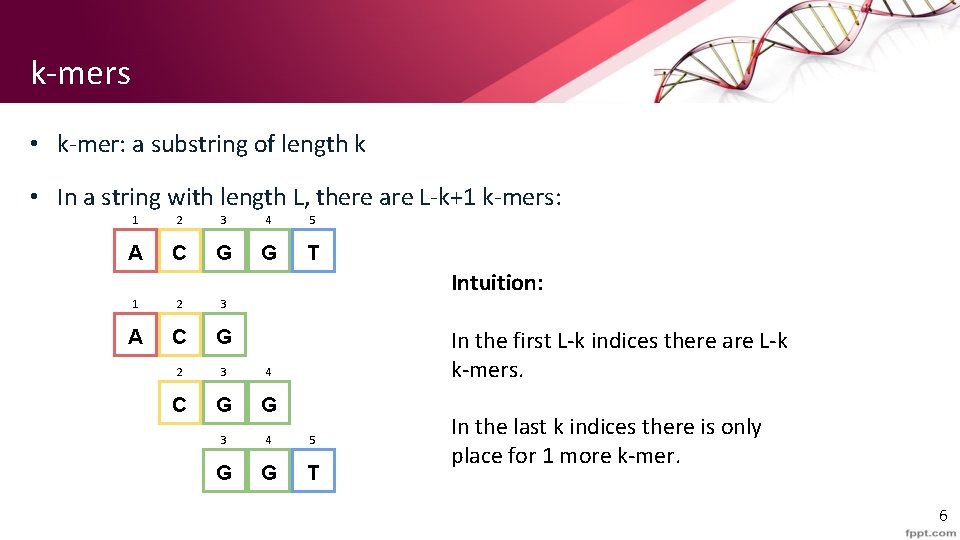 k-mers

• k-mer: a substring of length k

• In a string with length L, there are L-k+1 k-mers:

1 2 3 4 5
A C G G T

1 2 3
A C G

2 3 4
C G G

3 4 5
G G T

Intuition:

In the first L-k indices there are L-k k-mers.

In the last k indices there is only place for 1 more k-mer.

6

fppt.com